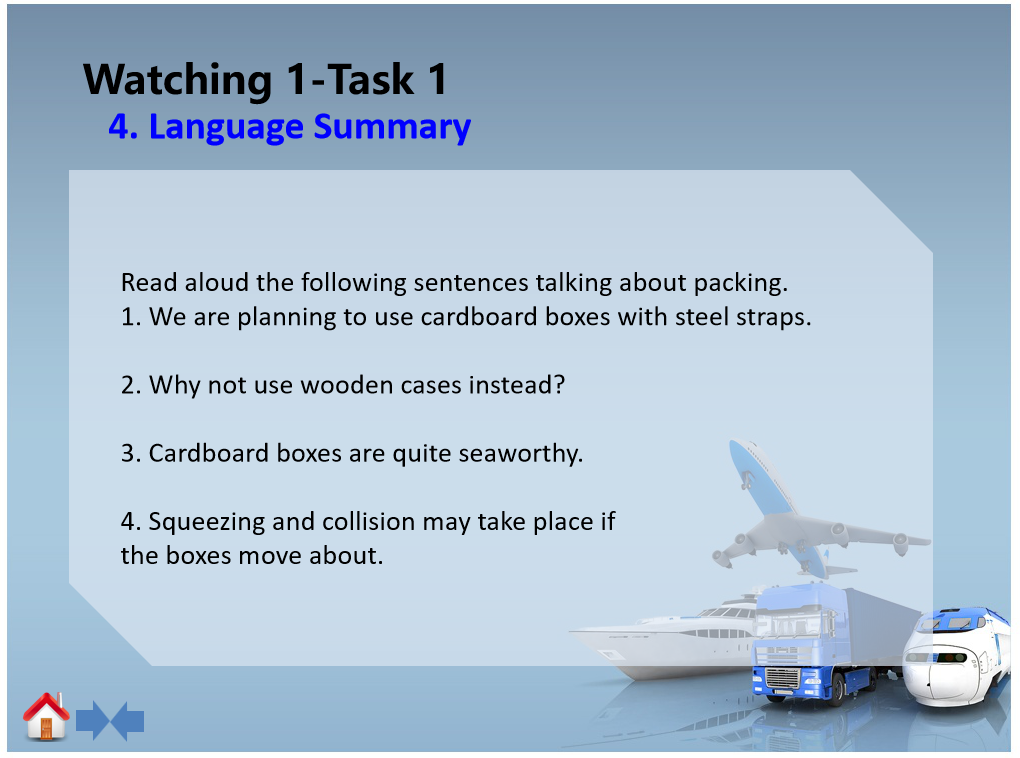 Watching 1-Task 1
4. Language Summary

Read aloud the following sentences talking about packing.
1. We are planning to use cardboard boxes with steel straps.

2. Why not use wooden cases instead?

3. Cardboard boxes are quite seaworthy.

4. Squeezing and collision may take place if the boxes move about.